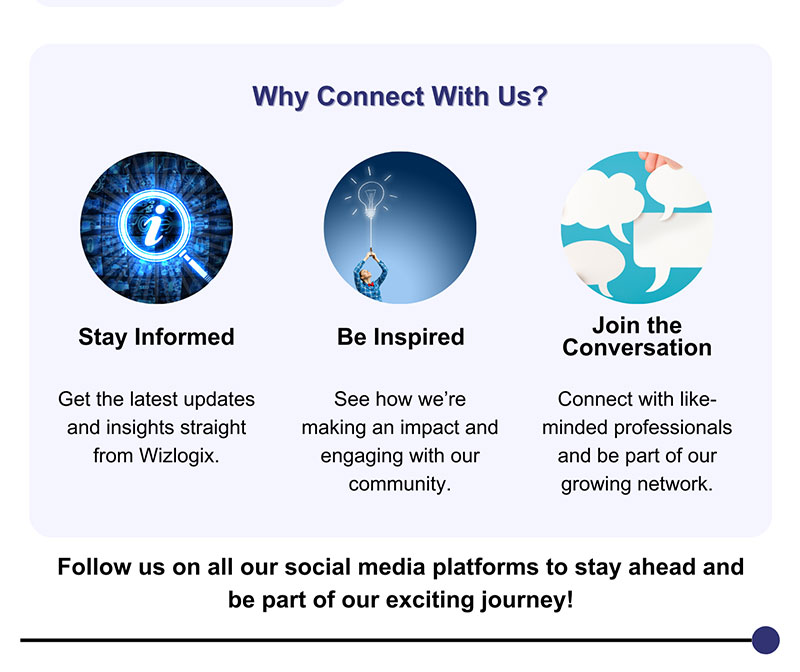 Why Connect With Us?

Stay Informed

Get the latest updates and insights straight from Wizlogix.

Be Inspired

See how we're making an impact and engaging with our community.

Join the Conversation

Connect with like-minded professionals and be part of our growing network.

Follow us on all our social media platforms to stay ahead and be part of our exciting journey!